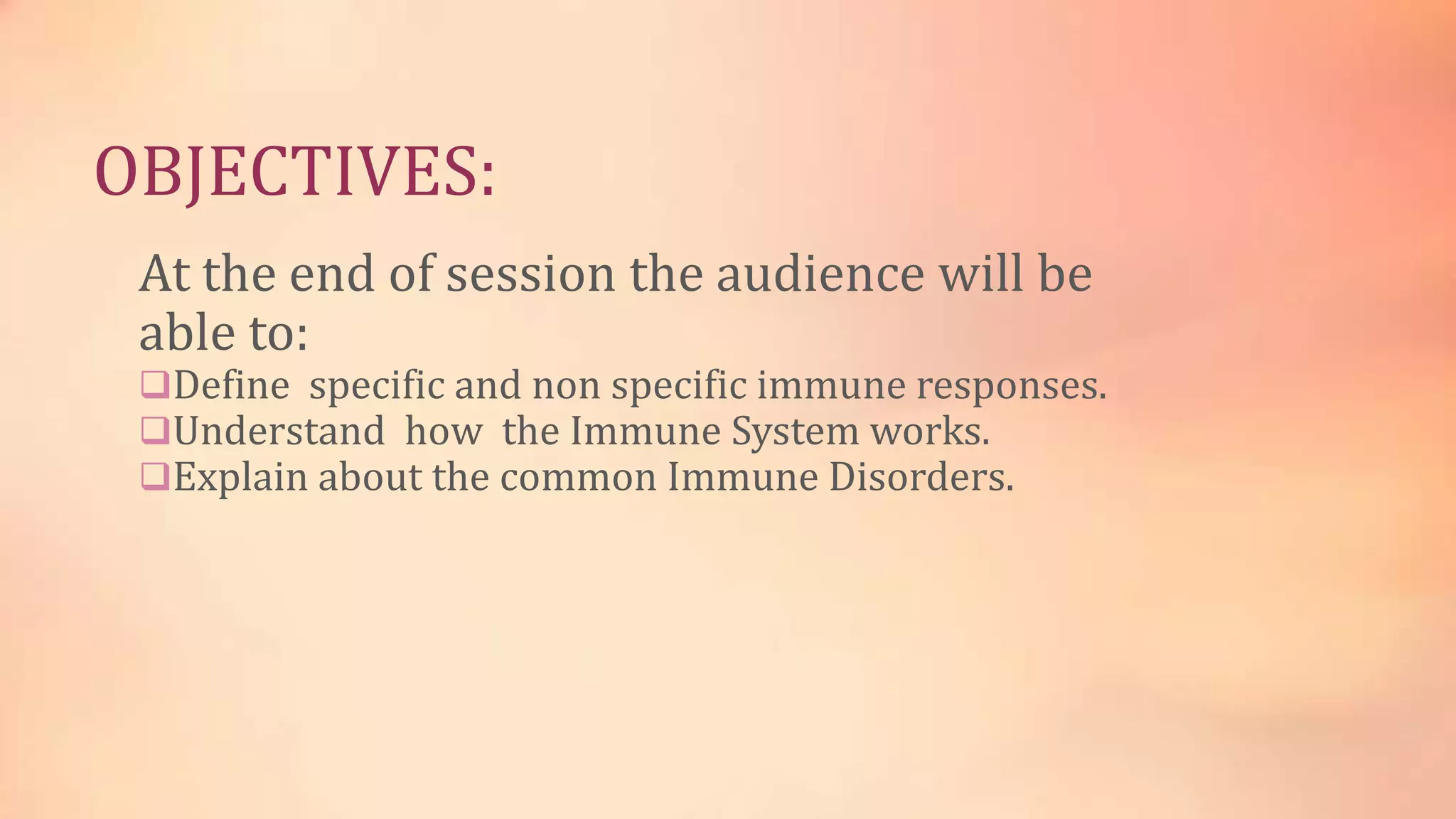 OBJECTIVES:

At the end of session the audience will be able to:

❑Define specific and non specific immune responses.
❑Understand how the Immune System works.
❑Explain about the common Immune Disorders.